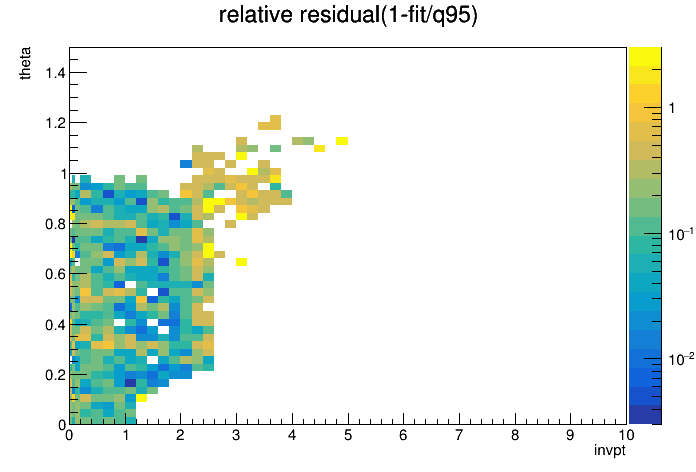 relative residual(1-fit/q95)

theta

1.4
1.2
1
0.8
0.6
0.4
0.2
0

0 1 2 3 4 5 6 7 8 9 10

invpt

1
$10^{-1}$
$10^{-2}$